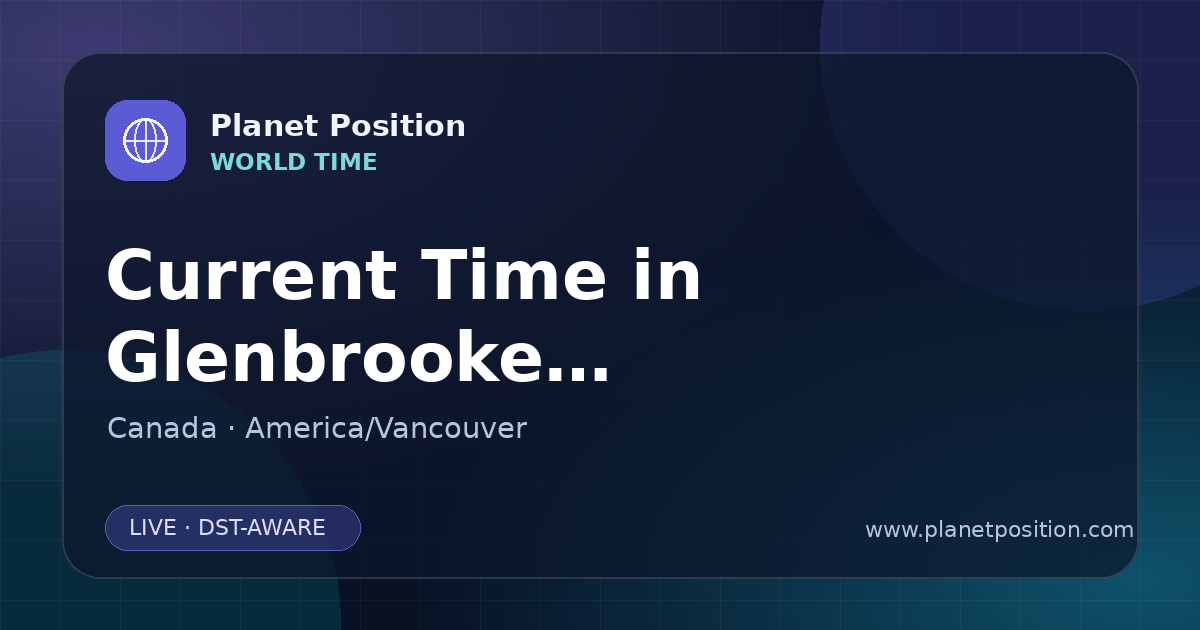 Planet Position
WORLD TIME

Current Time in Glenbrooke...

Canada · America/Vancouver

LIVE · DST-AWARE

www.planetposition.com